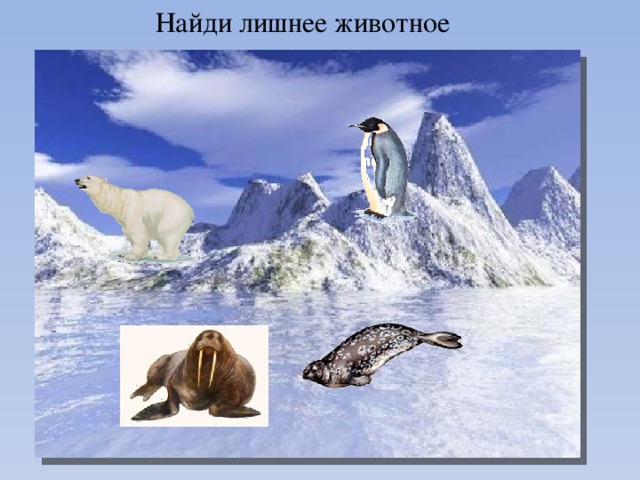 Найди лишнее животное